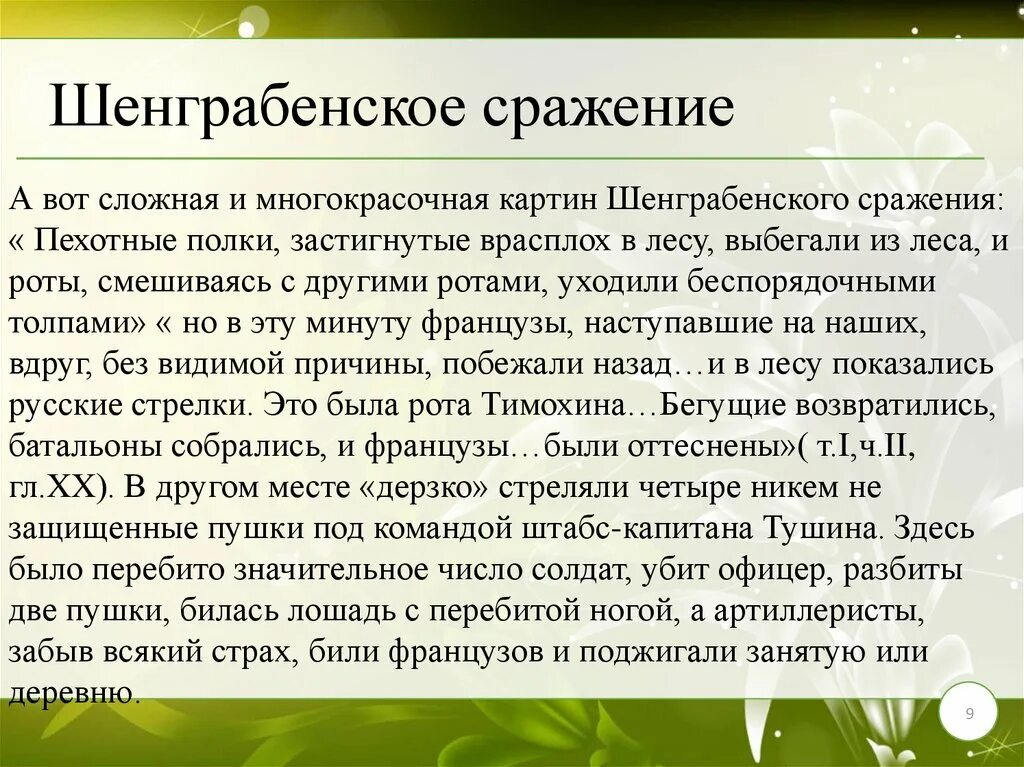 Шенграбенское сражение

А вот сложная и многокрасочная картин Шенграбенского сражения: « Пехотные полки, застигнутые врасплох в лесу, выбегали из леса, и роты, смешиваясь с другими ротами, уходили беспорядочными толпами» « но в эту минуту французы, наступавшие на наших, вдруг, без видимой причины, побежали назад…и в лесу показались русские стрелки. Это была рота Тимохина…Бегущие возвратились, батальоны собрались, и французы…были оттеснены»( т.I,ч.II, гл.XX). В другом месте «дерзко» стреляли четыре никем не защищенные пушки под командой штабс-капитана Тушина. Здесь было перебито значительное число солдат, убит офицер, разбиты две пушки, билась лошадь с перебитой ногой, а артиллеристы, забыв всякий страх, били французов и поджигали занятую или деревню.

9